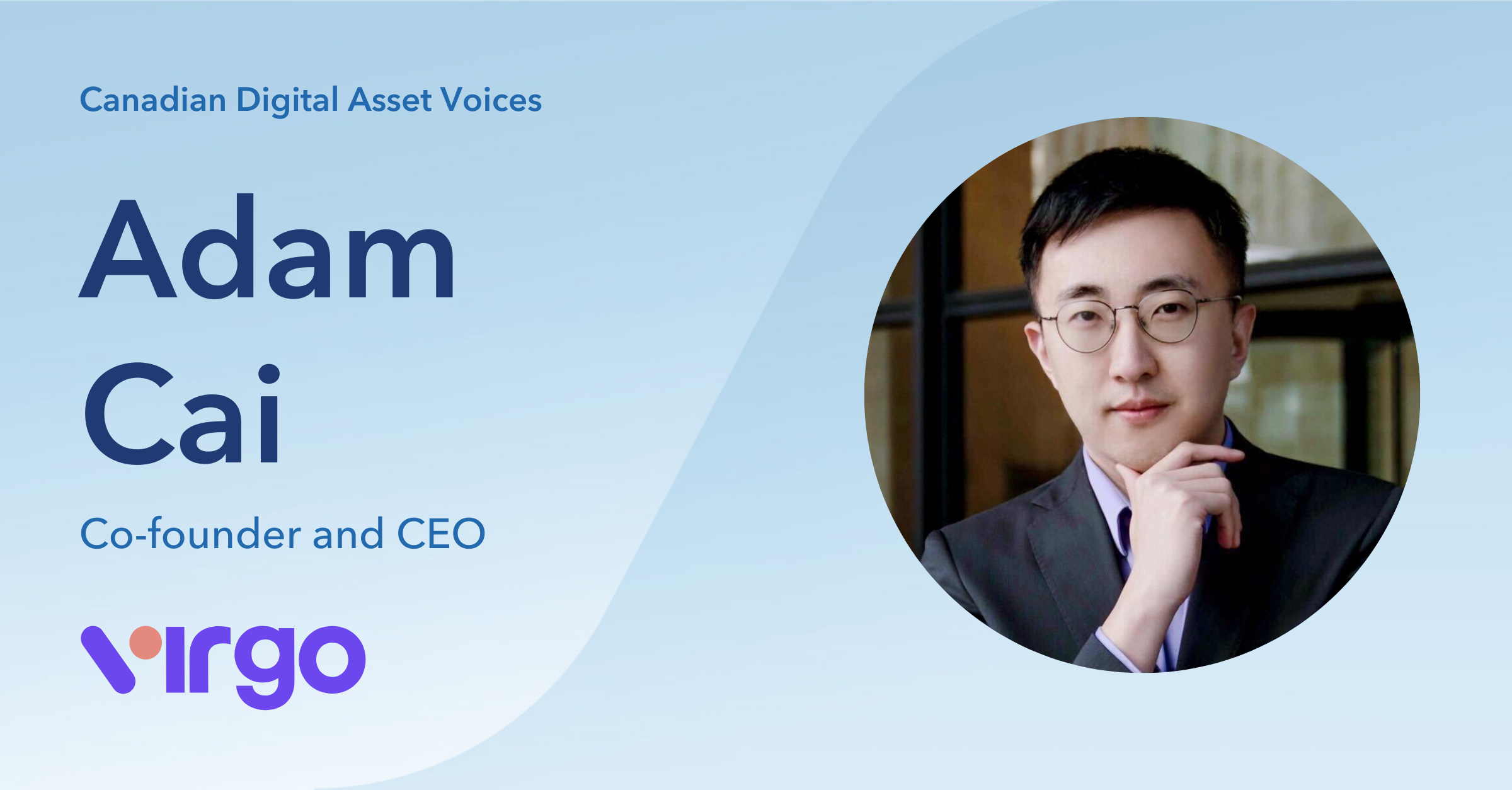 Canadian Digital Asset Voices

Adam Cai

Co-founder and CEO

virgo